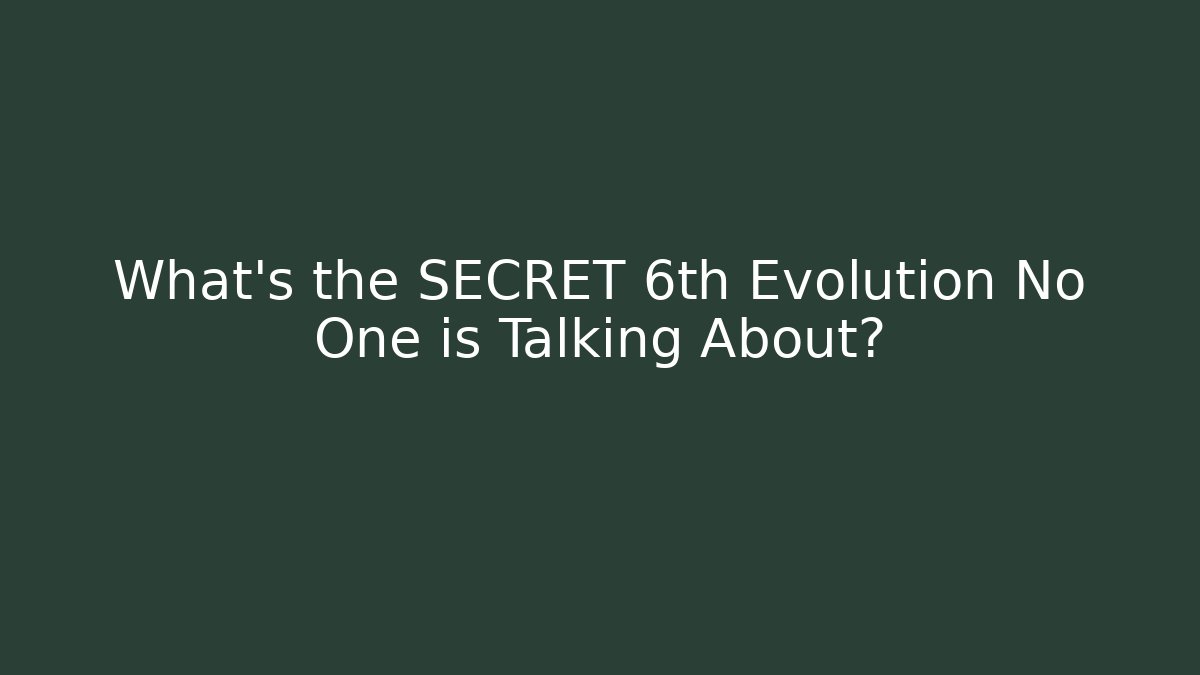 What's the SECRET 6th Evolution No One is Talking About?